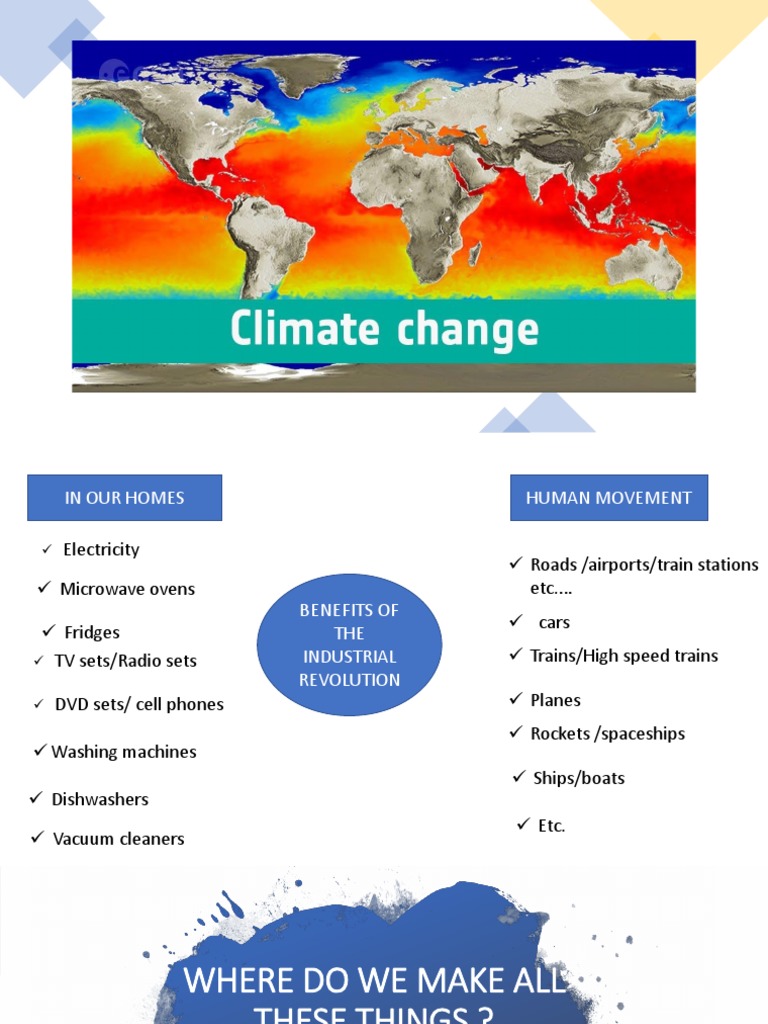 Climate change

IN OUR HOMES

✓ Electricity

✓ Microwave ovens

✓ Fridges

✓ TV sets/Radio sets

✓ DVD sets/ cell phones

✓ Washing machines

✓ Dishwashers

✓ Vacuum cleaners

BENEFITS OF THE INDUSTRIAL REVOLUTION

HUMAN MOVEMENT

✓ Roads /airports/train stations etc....

✓ cars

✓ Trains/High speed trains

✓ Planes

✓ Rockets /spaceships

✓ Ships/boats

✓ Etc.

WHERE DO WE MAKE ALL THESE THINGS ?